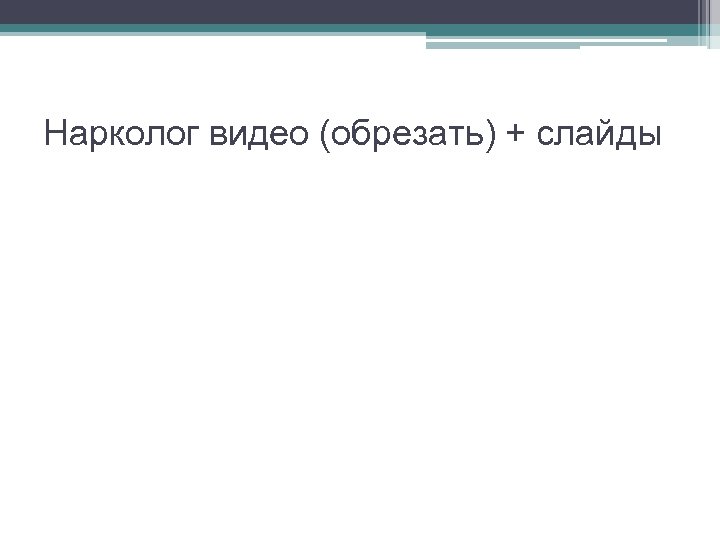 Нарколог видео (обрезать) + слайды